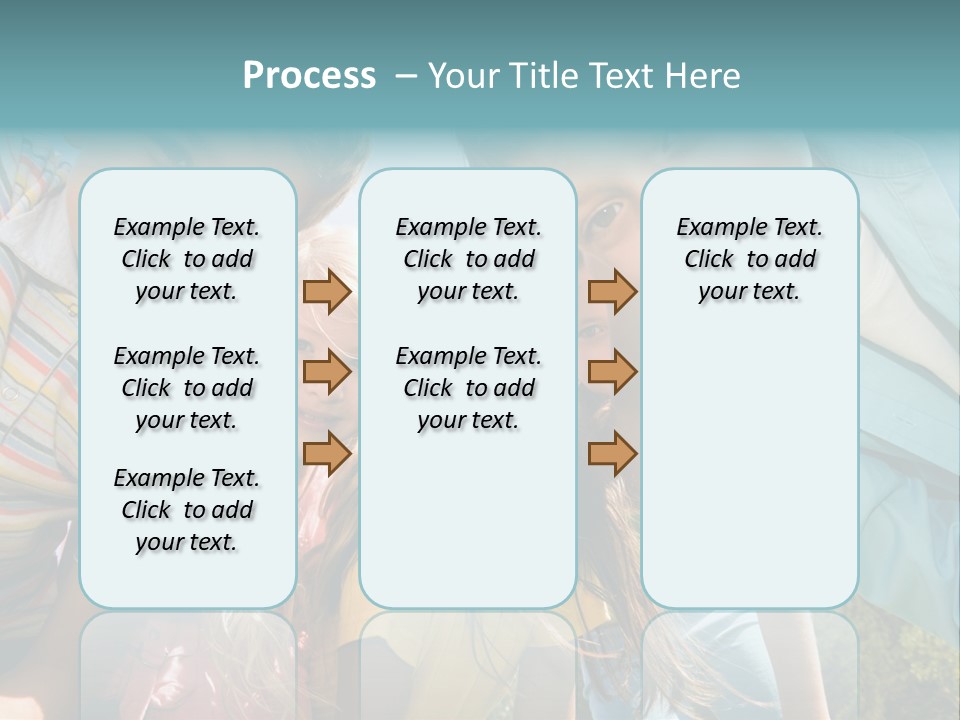 Process – Your Title Text Here

Example Text. Click to add your text.

Example Text. Click to add your text.

Example Text. Click to add your text.

Example Text. Click to add your text.

Example Text. Click to add your text.

Example Text. Click to add your text.